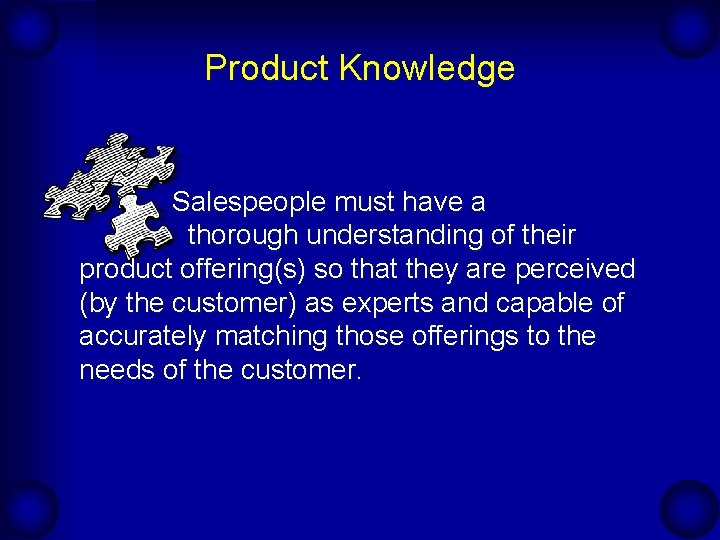 Product Knowledge

Salespeople must have a thorough understanding of their product offering(s) so that they are perceived (by the customer) as experts and capable of accurately matching those offerings to the needs of the customer.